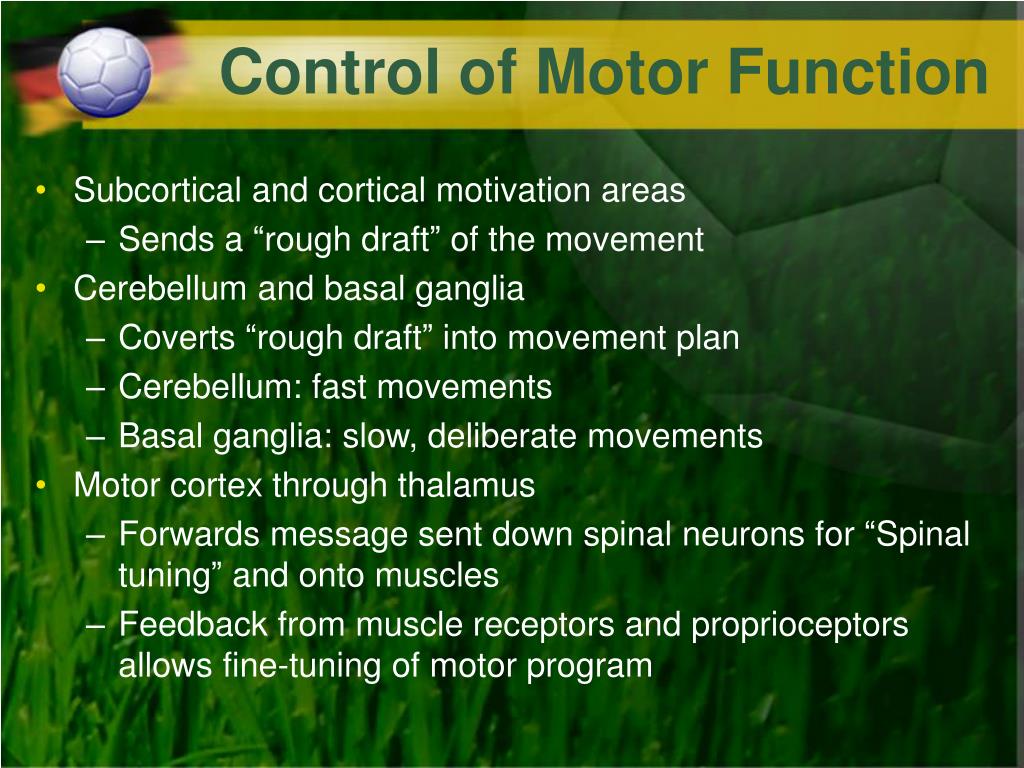 Control of Motor Function

• Subcortical and cortical motivation areas
– Sends a “rough draft” of the movement
• Cerebellum and basal ganglia
– Coverts “rough draft” into movement plan
– Cerebellum: fast movements
– Basal ganglia: slow, deliberate movements
• Motor cortex through thalamus
– Forwards message sent down spinal neurons for “Spinal tuning” and onto muscles
– Feedback from muscle receptors and proprioceptors allows fine-tuning of motor program